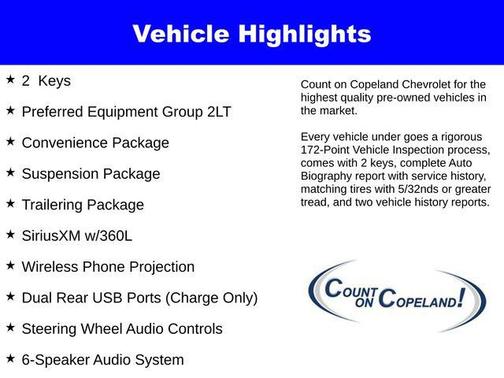 Vehicle Highlights

★ 2 Keys

★ Preferred Equipment Group 2LT

★ Convenience Package

★ Suspension Package

★ Trailering Package

★ SiriusXM w/360L

★ Wireless Phone Projection

★ Dual Rear USB Ports (Charge Only)

★ Steering Wheel Audio Controls

★ 6-Speaker Audio System

Count on Copeland Chevrolet for the highest quality pre-owned vehicles in the market.

Every vehicle under goes a rigorous 172-Point Vehicle Inspection process, comes with 2 keys, complete Auto Biography report with service history, matching tires with 5/32nds or greater tread, and two vehicle history reports.

COUNT ON COPELAND!